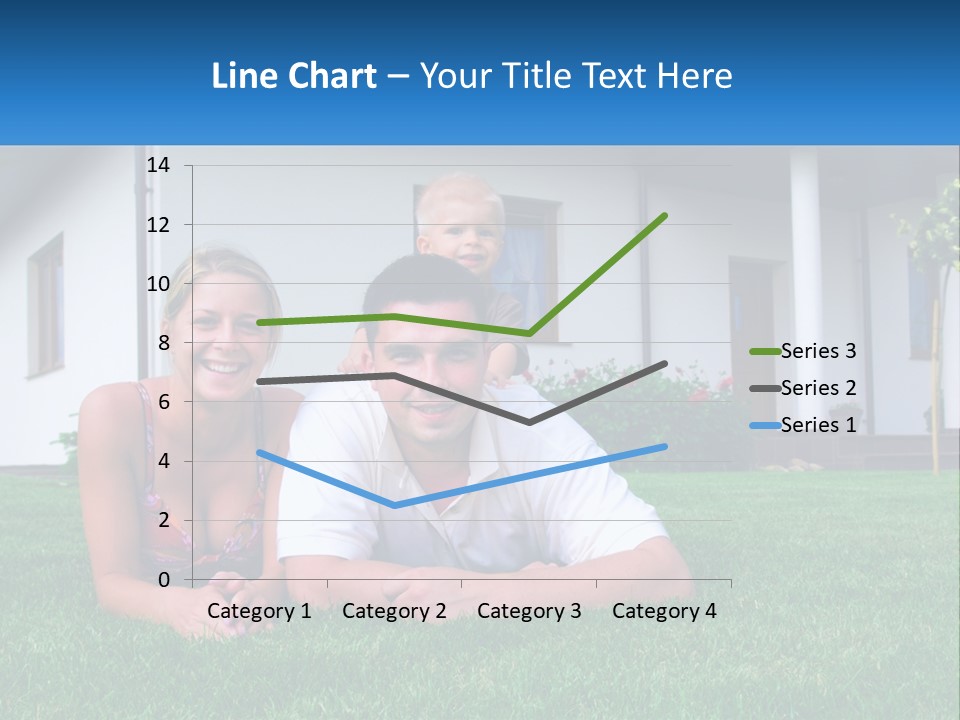 Line Chart – Your Title Text Here

14
12
10
8
6
4
2
0

Category 1
Category 2
Category 3
Category 4

Series 3
Series 2
Series 1